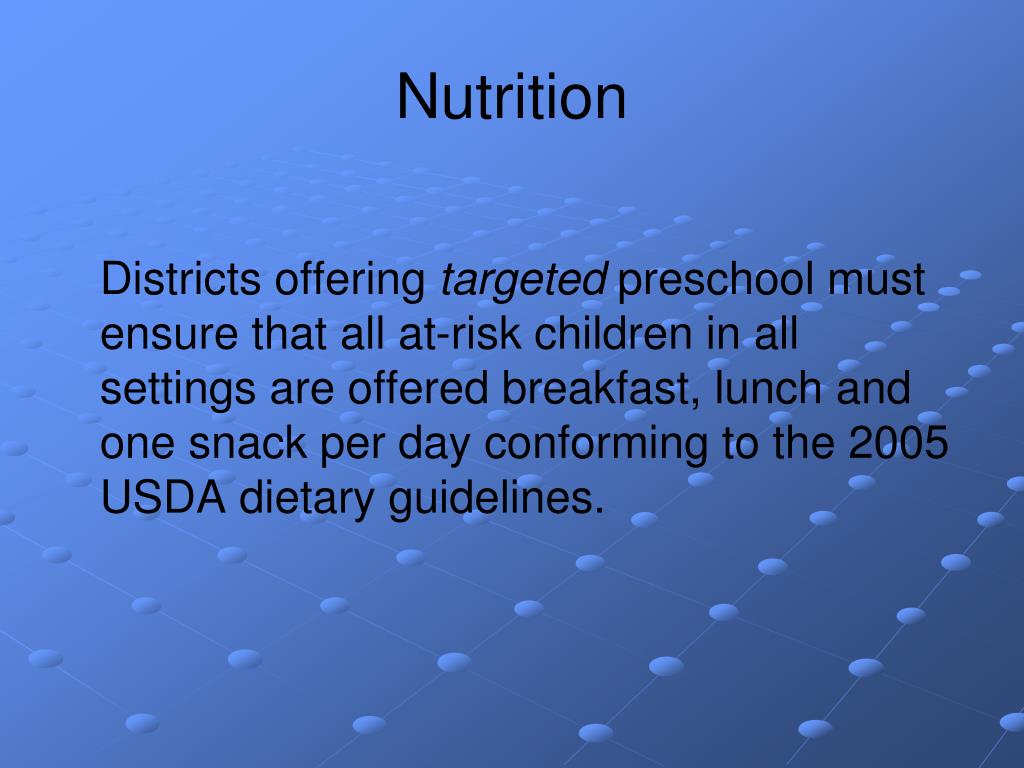 Nutrition

Districts offering targeted preschool must ensure that all at-risk children in all settings are offered breakfast, lunch and one snack per day conforming to the 2005 USDA dietary guidelines.